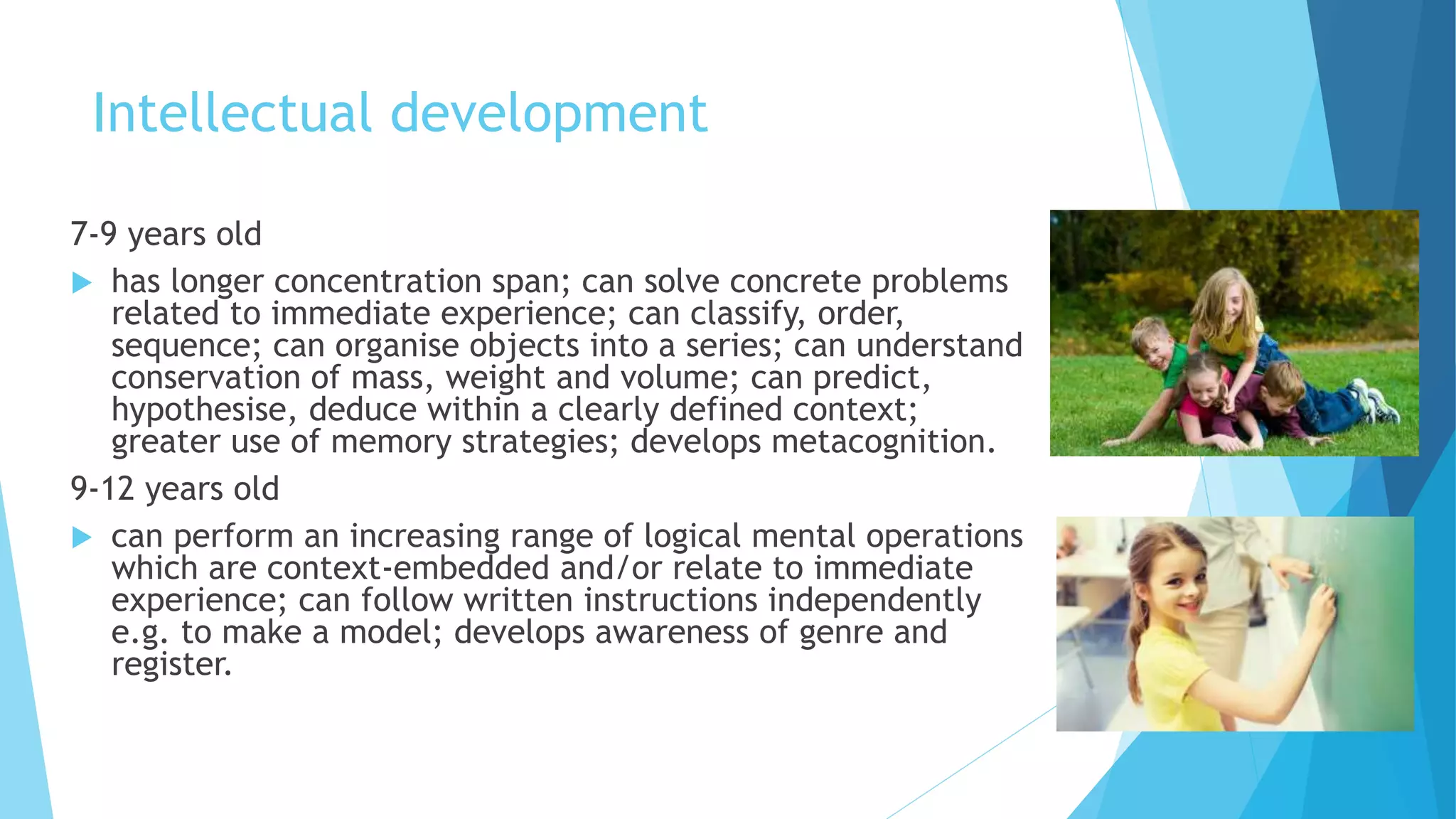 Intellectual development

7-9 years old

has longer concentration span; can solve concrete problems related to immediate experience; can classify, order, sequence; can organise objects into a series; can understand conservation of mass, weight and volume; can predict, hypothesise, deduce within a clearly defined context; greater use of memory strategies; develops metacognition.

9-12 years old

can perform an increasing range of logical mental operations which are context-embedded and/or relate to immediate experience; can follow written instructions independently e.g. to make a model; develops awareness of genre and register.